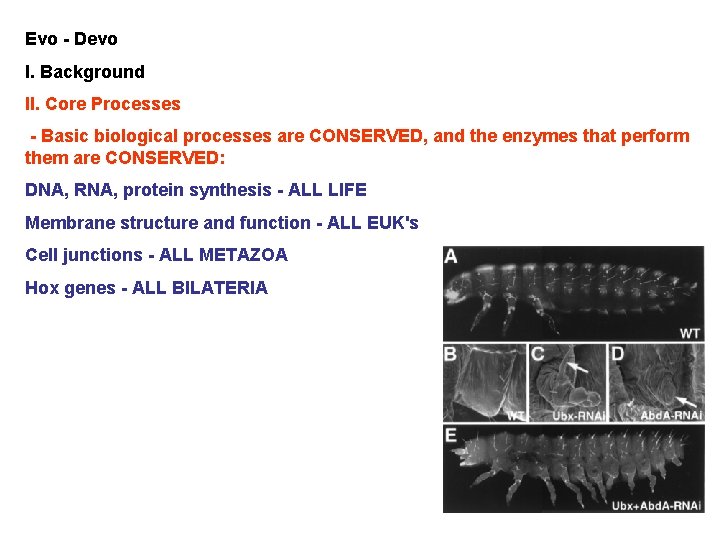 Evo - Devo

I. Background

II. Core Processes

- Basic biological processes are CONSERVED, and the enzymes that perform them are CONSERVED:

DNA, RNA, protein synthesis - ALL LIFE

Membrane structure and function - ALL EUK's

Cell junctions - ALL METAZOA

Hox genes - ALL BILATERIA

A

WT

B

WT

C

Ubx-RNAi

D

AbdA-RNAi

E

Ubx+AbdA-RNAi